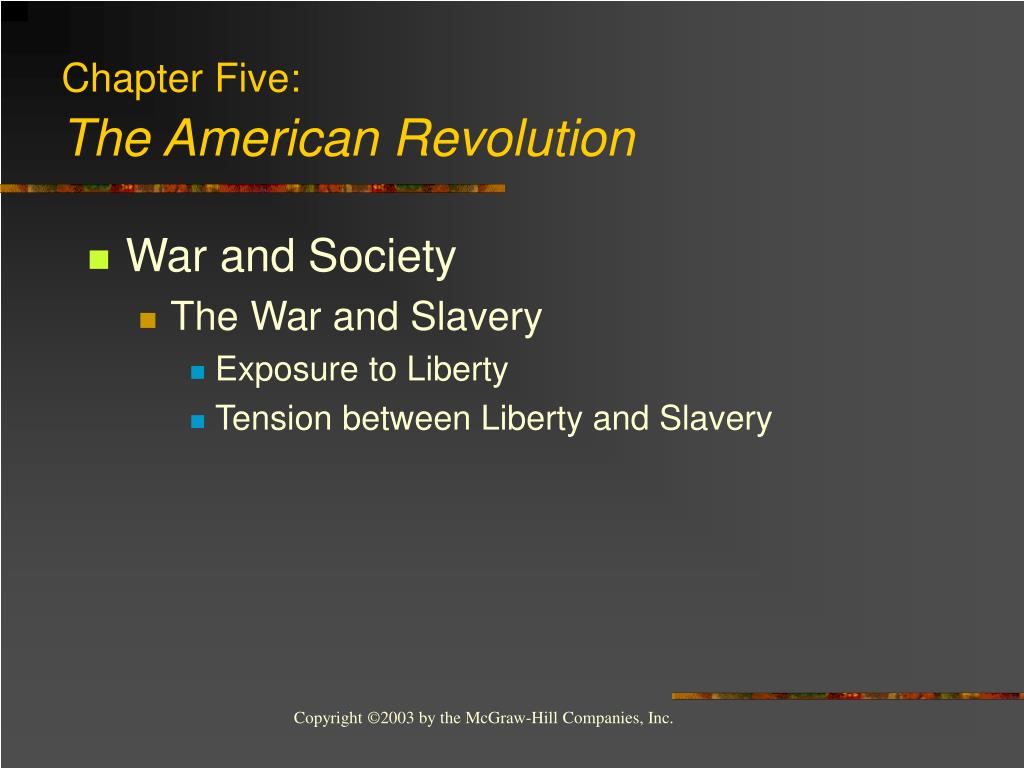 Chapter Five:
The American Revolution

War and Society
The War and Slavery
Exposure to Liberty
Tension between Liberty and Slavery

Copyright ©2003 by the McGraw-Hill Companies, Inc.